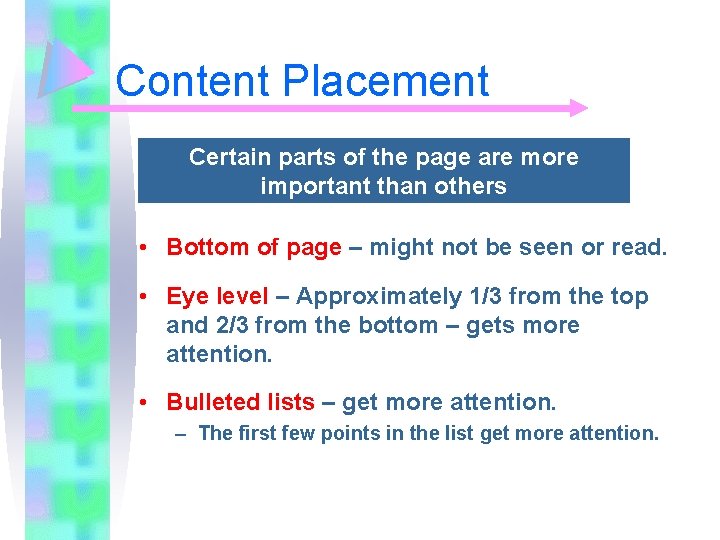 Content Placement

Certain parts of the page are more important than others

• Bottom of page – might not be seen or read.

• Eye level – Approximately 1/3 from the top and 2/3 from the bottom – gets more attention.

• Bulleted lists – get more attention.
– The first few points in the list get more attention.